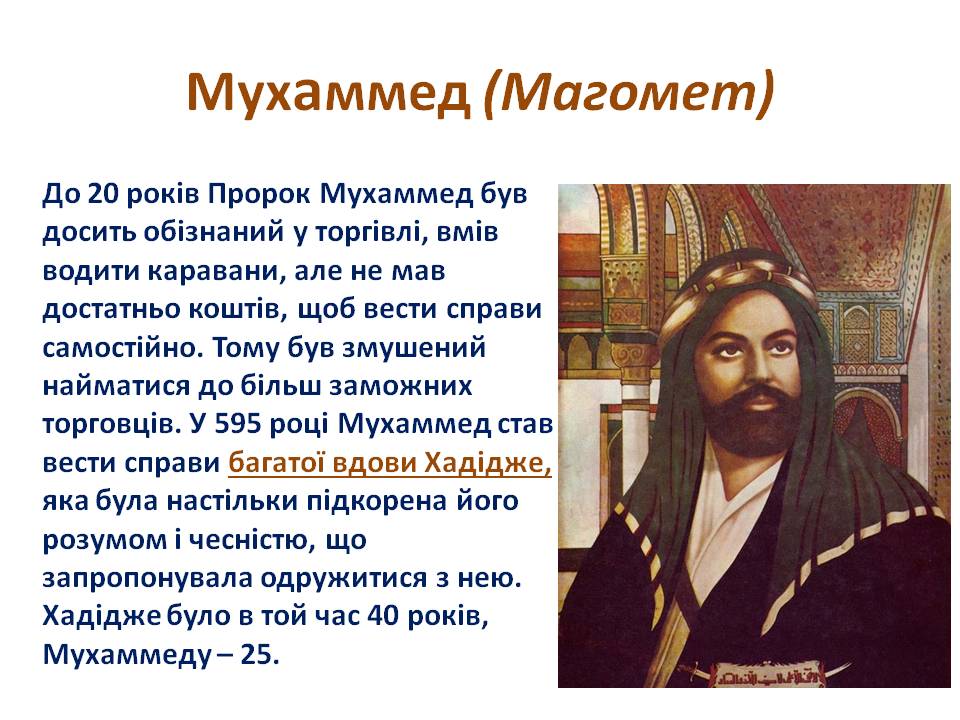 Мухаммед (Магомет)

До 20 років Пророк Мухаммед був досить обізнаний у торгівлі, вмів водити каравани, але не мав достатньо коштів, щоб вести справи самостійно. Тому був змушений найматися до більш заможних торговців. У 595 році Мухаммед став вести справи багатої вдови Хадідже, яка була настільки підкорена його розумом і чесністю, що запропонувала одружитися з нею. Хадідже було в той час 40 років, Мухаммеду – 25.